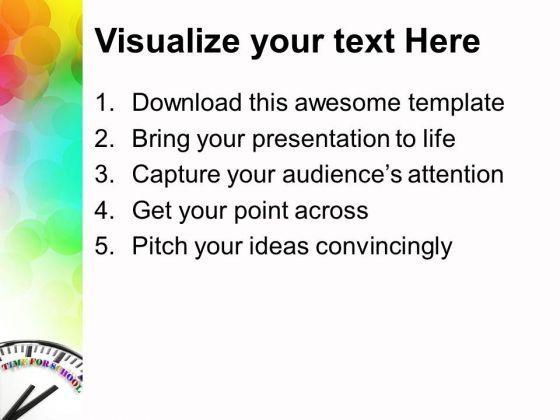 Visualize your text Here

1. Download this awesome template
2. Bring your presentation to life
3. Capture your audience's attention
4. Get your point across
5. Pitch your ideas convincingly

TIME FOR SCHOOL